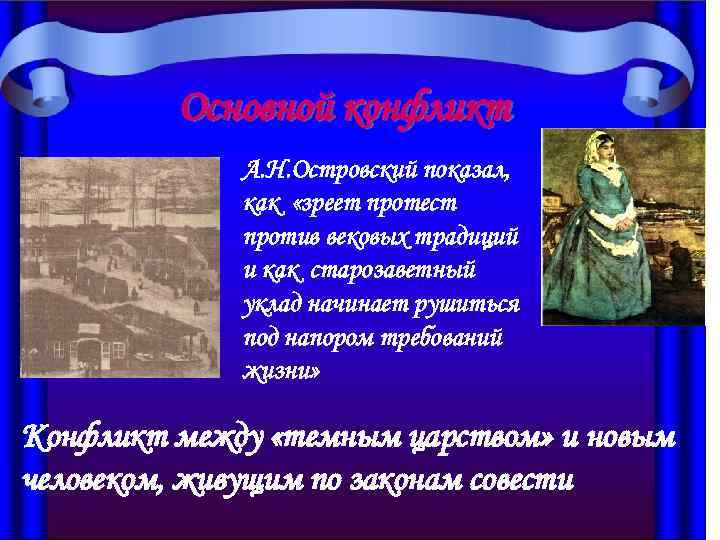 Основной конфликт

А.Н.Островский показал, как «зреет протест против вековых традиций и как старозаветный уклад начинает рушиться под напором требований жизни»

Конфликт между «темным царством» и новым человеком, живущим по законам совести